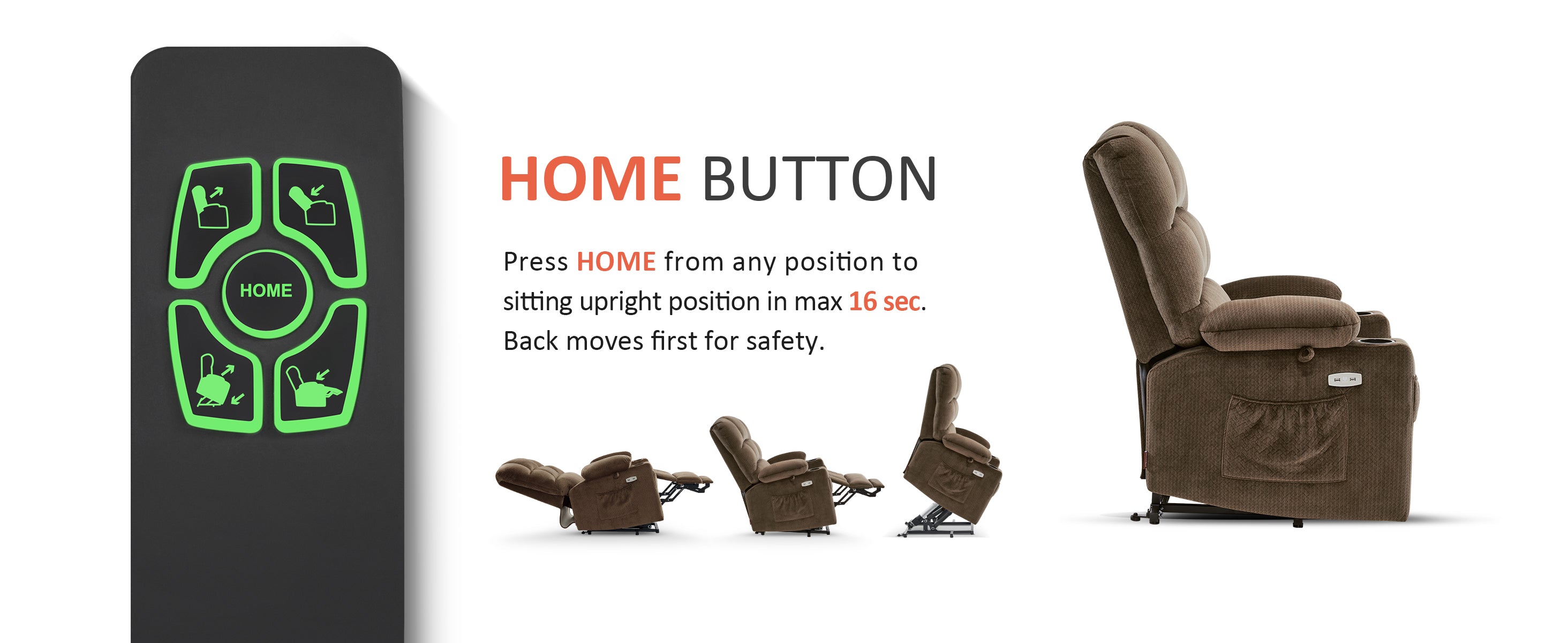 HOME

HOME BUTTON

Press HOME from any position to sitting upright position in max 16 sec. Back moves first for safety.